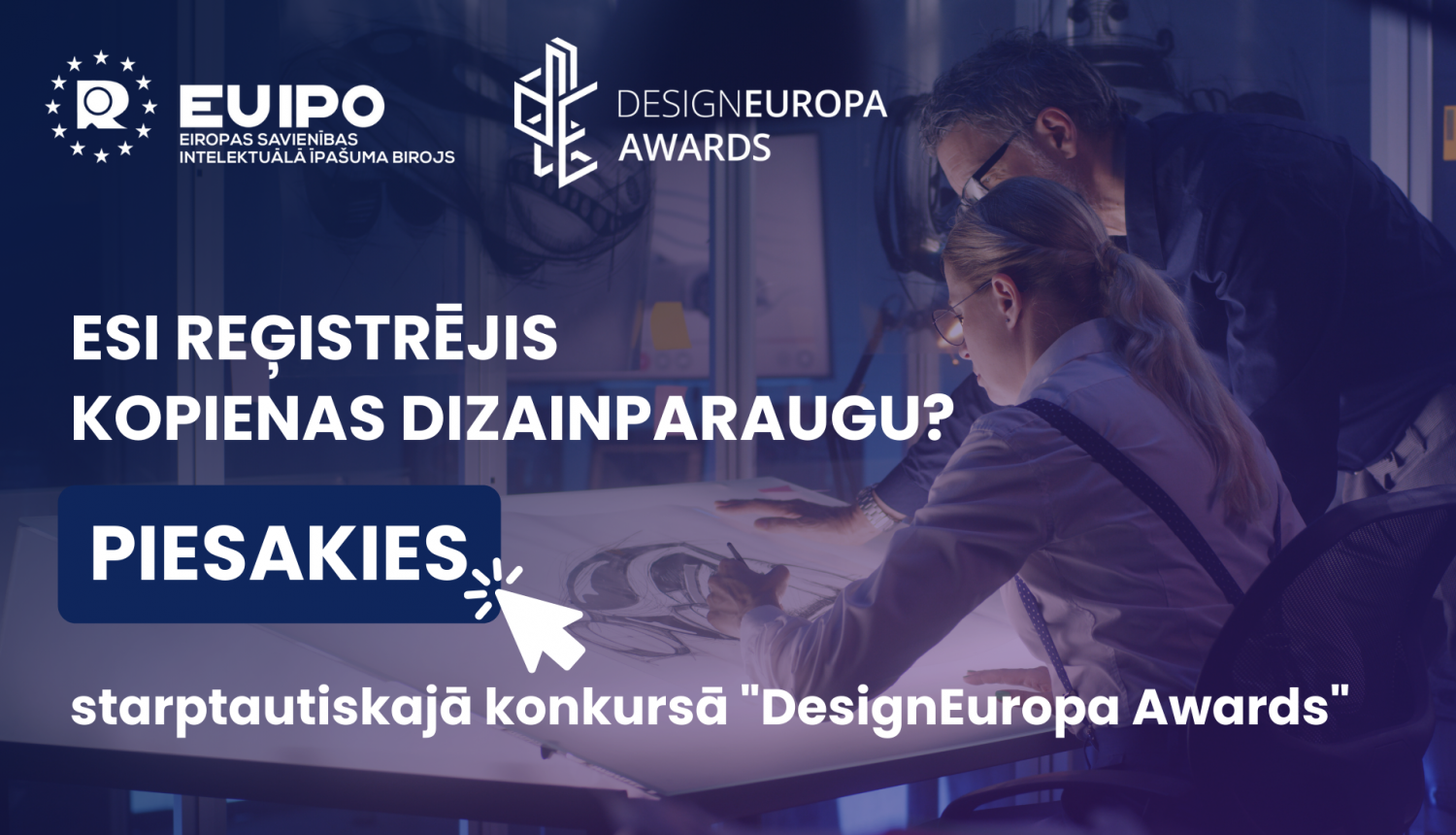 EUIPO
EIROPAS SAVIENĪBAS
INTELEKTUĀLĀ ĪPAŠUMA BIROJS

DESIGNEUROPA
AWARDS

ESI REĢISTRĒJIS KOPIENAS DIZAINPARAUGU?

PIESAKIES

starptautiskajā konkursā "DesignEuropa Awards"